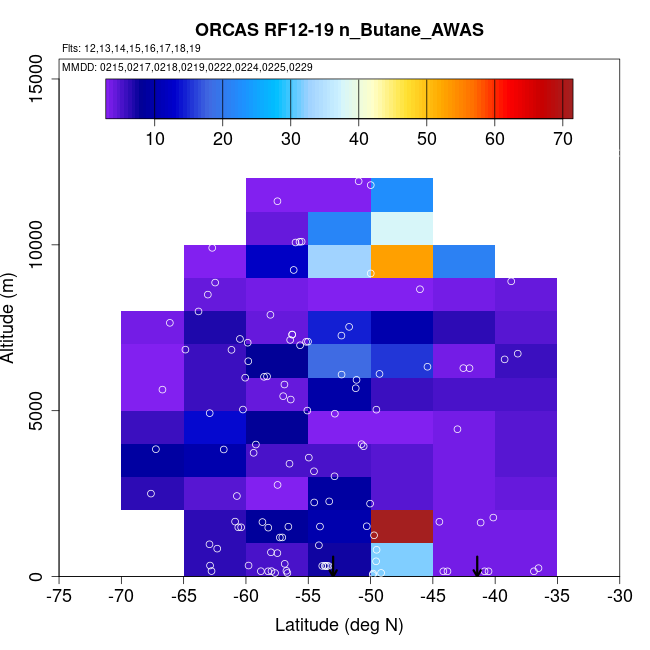 ORCAS RF12-19 n_Butane_AWAS

Flts: 12,13,14,15,16,17,18,19

MMDD: 0215,0217,0218,0219,0222,0224,0225,0229

10 20 30 40 50 60 70

Altitude (m)

0 5000 10000 15000

-75 -70 -65 -60 -55 -50 -45 -40 -35 -30

Latitude (deg N)